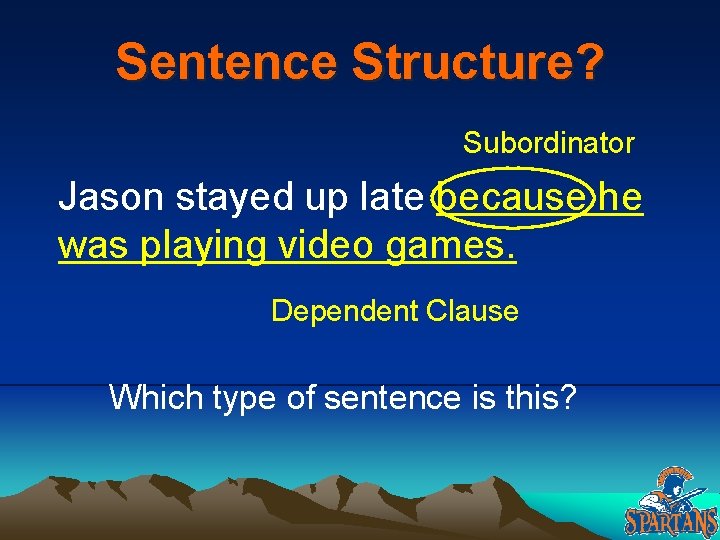 Sentence Structure?

Subordinator

Jason stayed up late because he was playing video games.

Dependent Clause

Which type of sentence is this?

SPARTANS